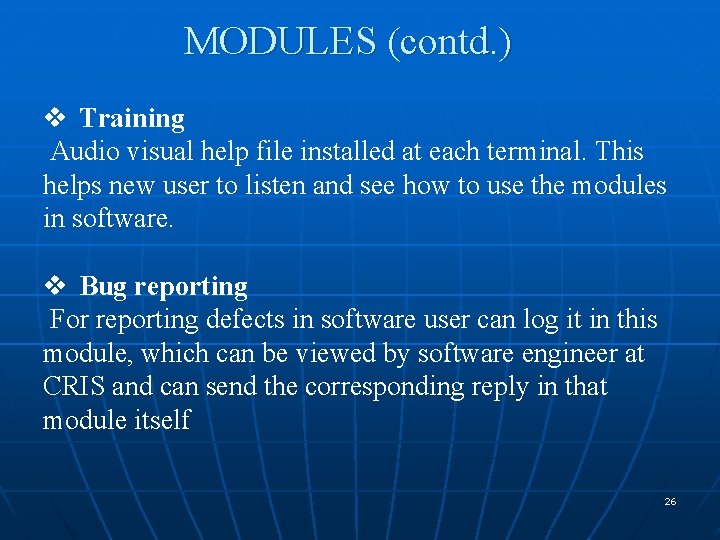 MODULES (contd.)

❖ Training

Audio visual help file installed at each terminal. This helps new user to listen and see how to use the modules in software.

❖ Bug reporting

For reporting defects in software user can log it in this module, which can be viewed by software engineer at CRIS and can send the corresponding reply in that module itself

26